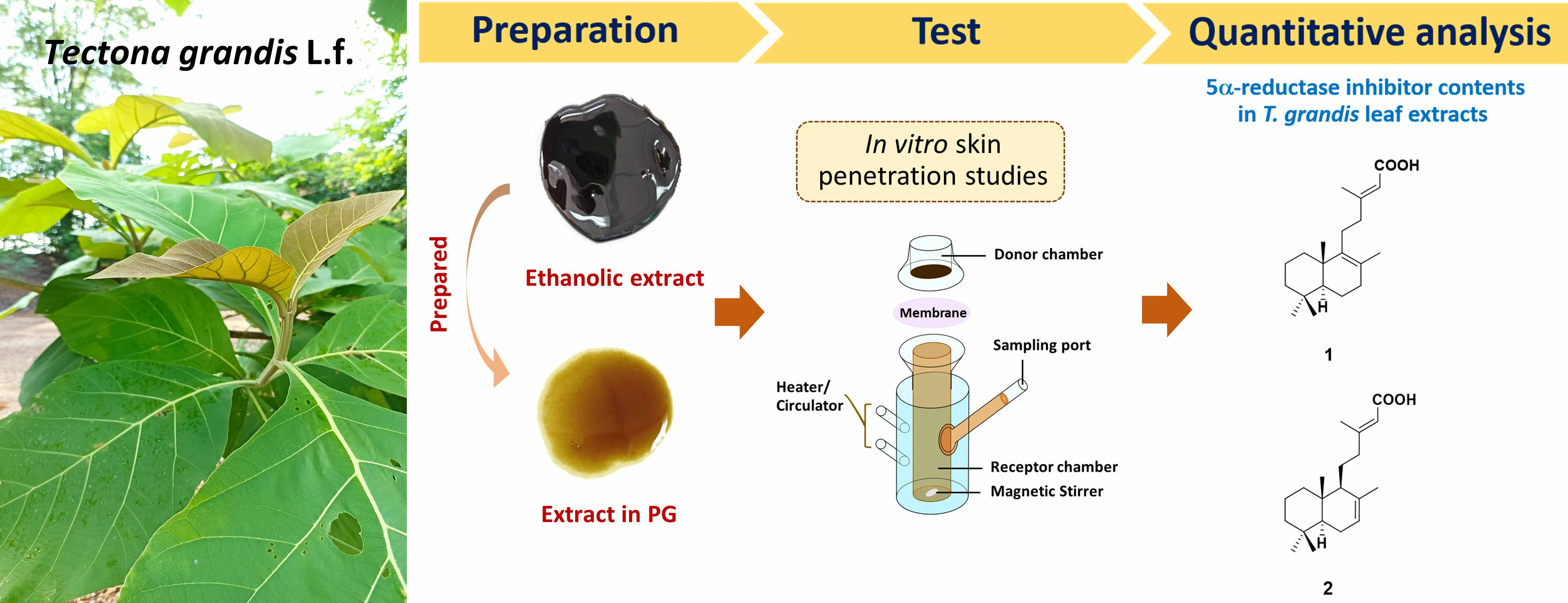 Tectona grandis L.f.

Preparation

Test

Quantitative analysis

Prepared

Ethanolic extract

Extract in PG

In vitro skin penetration studies

Donor chamber

Membrane

Sampling port

Heater/ Circulator

Receptor chamber

Magnetic Stirrer

5α-reductase inhibitor contents in T. grandis leaf extracts

COOH

H

1

COOH

H

2